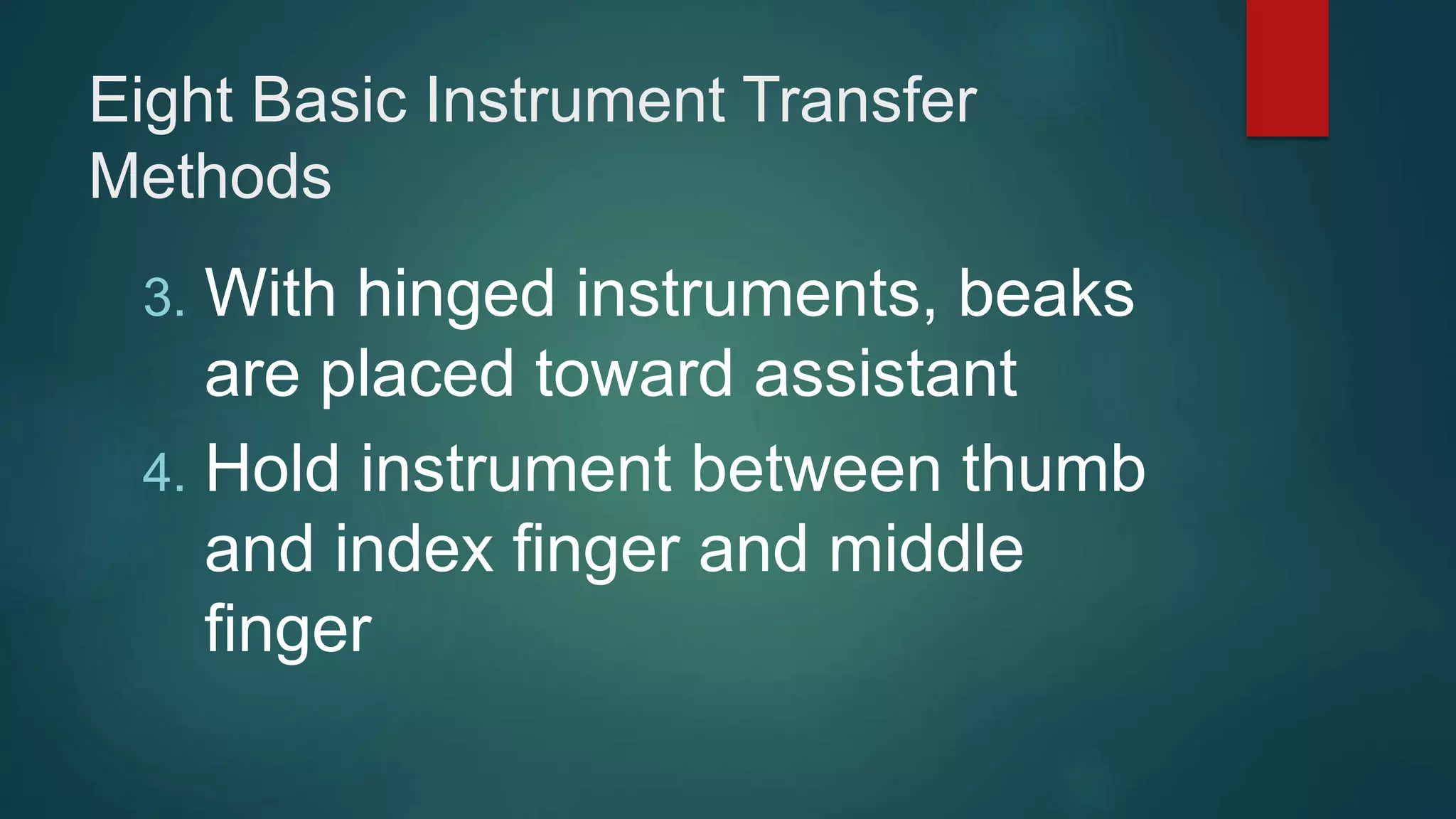 Eight Basic Instrument Transfer Methods

3. With hinged instruments, beaks are placed toward assistant

4. Hold instrument between thumb and index finger and middle finger